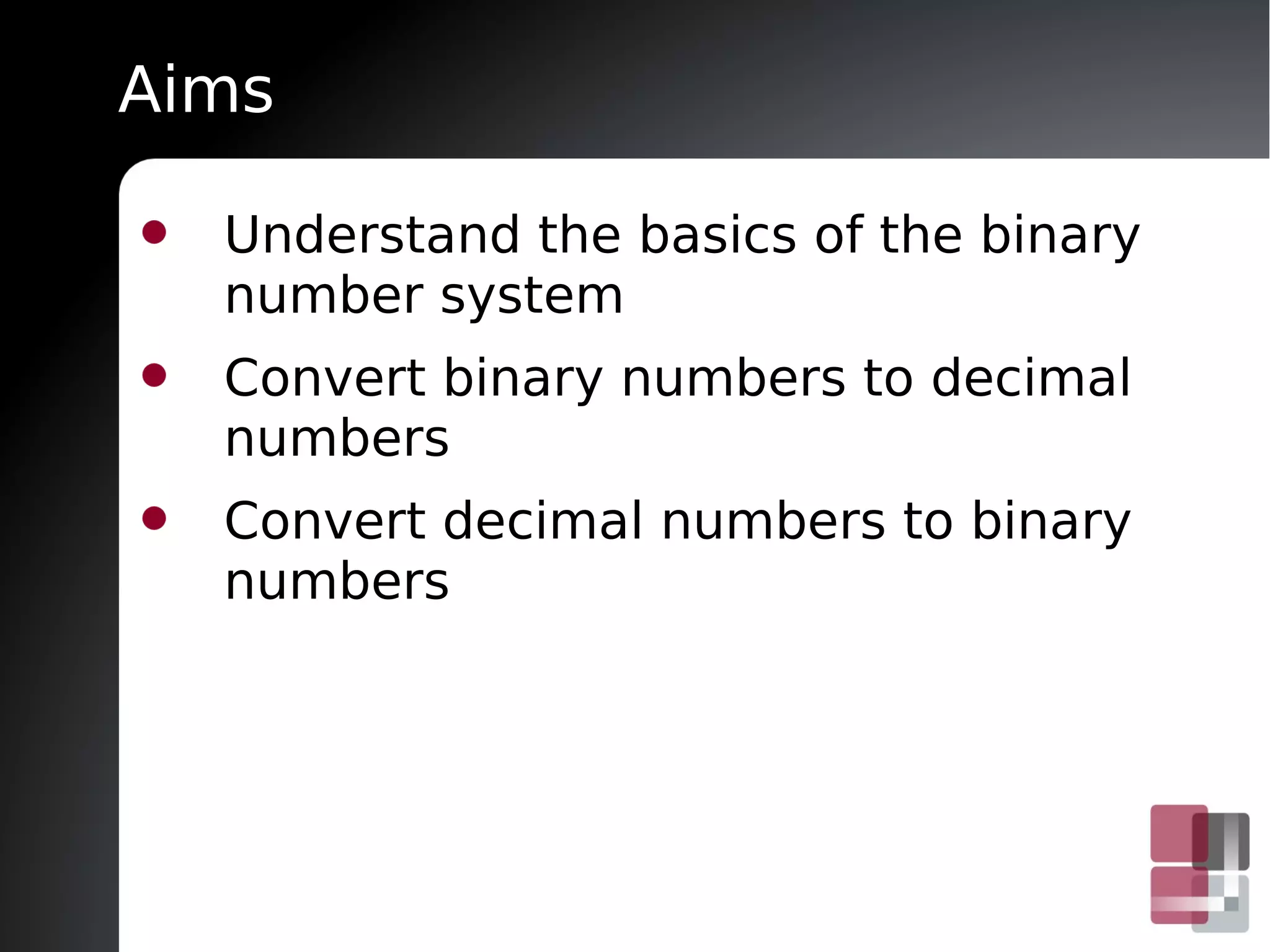 Aims

- Understand the basics of the binary number system
- Convert binary numbers to decimal numbers
- Convert decimal numbers to binary numbers